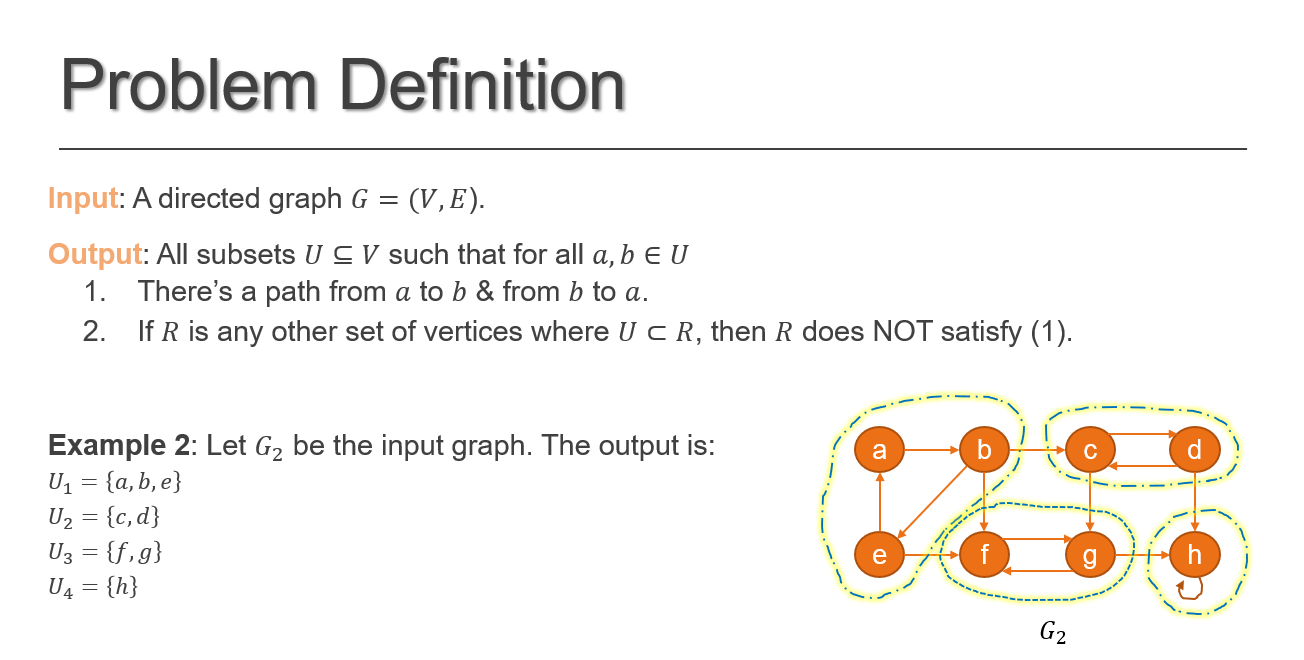 Problem Definition

Input: A directed graph $G = (V, E)$.

Output: All subsets $U \subseteq V$ such that for all $a, b \in U$
1. There's a path from $a$ to $b$ & from $b$ to $a$.
2. If $R$ is any other set of vertices where $U \subset R$, then $R$ does NOT satisfy (1).

Example 2: Let $G_2$ be the input graph. The output is:
$U_1 = \{a, b, e\}$
$U_2 = \{c, d\}$
$U_3 = \{f, g\}$
$U_4 = \{h\}$

a b c d
e f g h

$G_2$